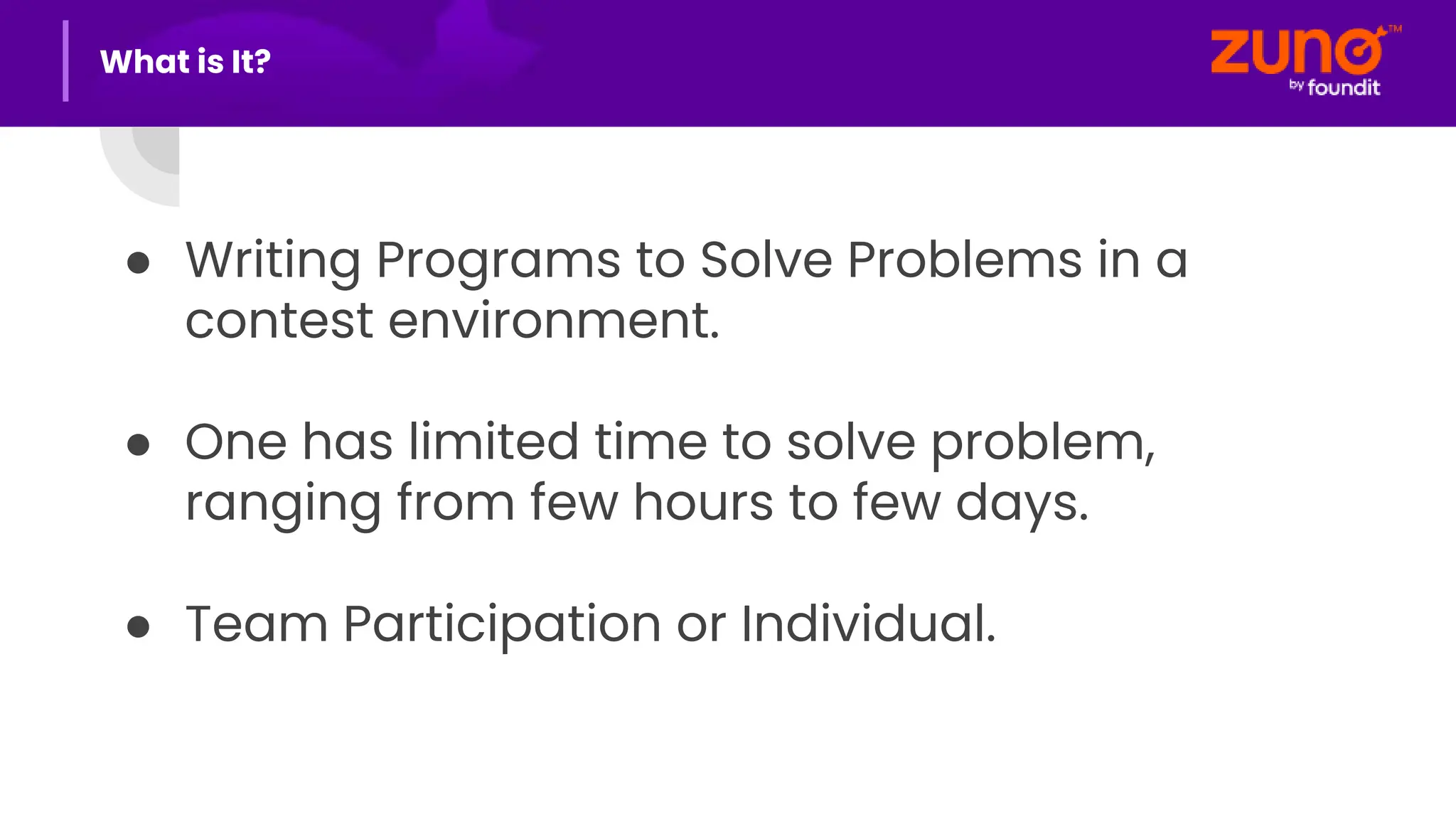 What is It?

zuno™
by foundit

- Writing Programs to Solve Problems in a contest environment.

- One has limited time to solve problem, ranging from few hours to few days.

- Team Participation or Individual.